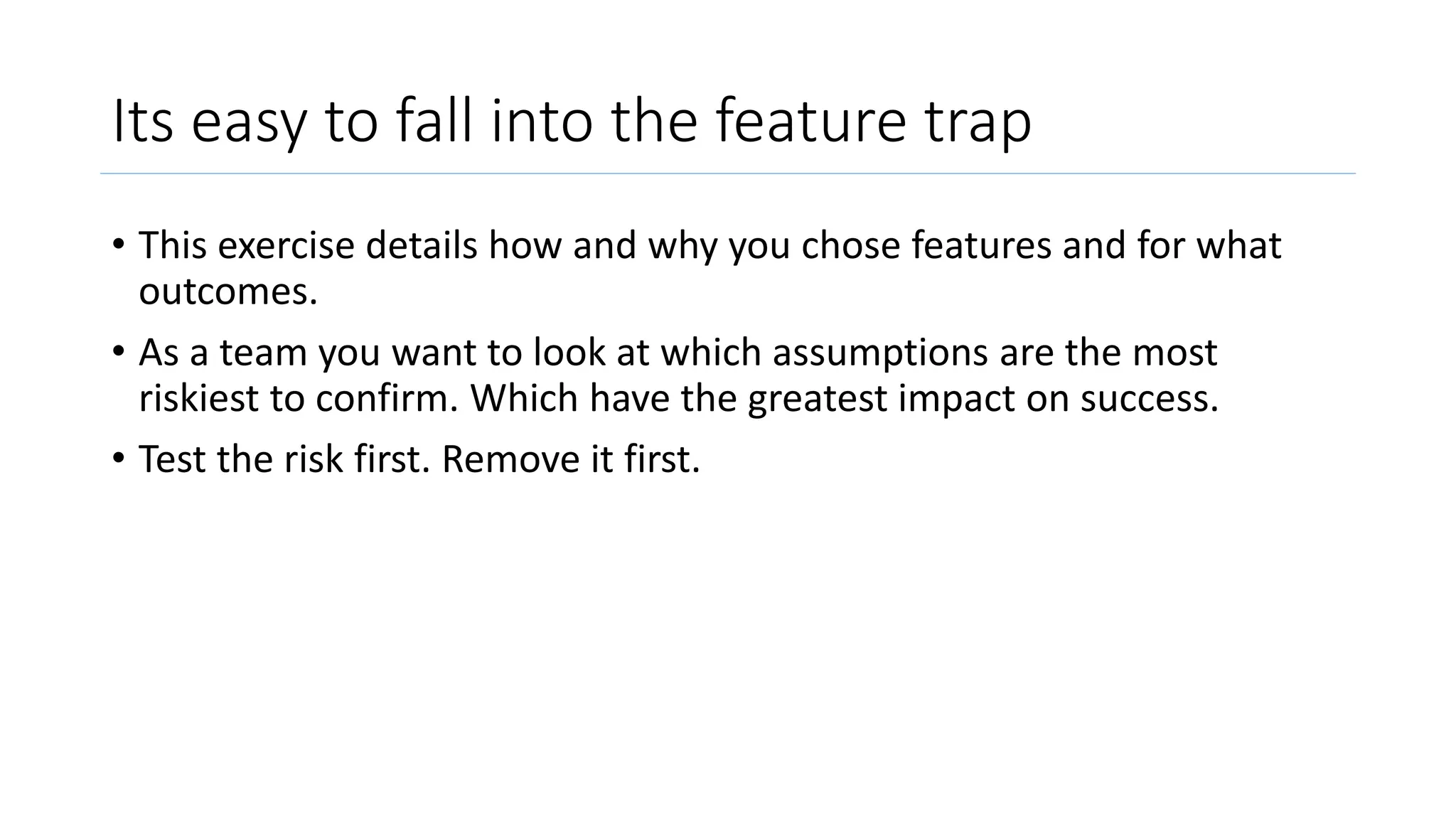 Its easy to fall into the feature trap

• This exercise details how and why you chose features and for what outcomes.

• As a team you want to look at which assumptions are the most riskiest to confirm. Which have the greatest impact on success.

• Test the risk first. Remove it first.